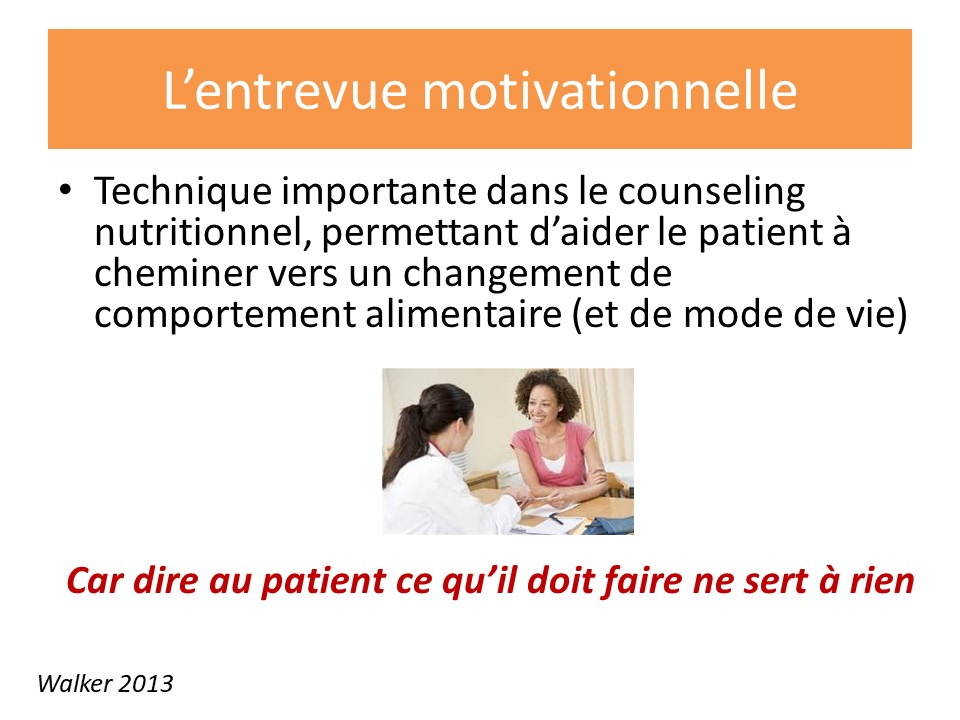 L’entrevue motivationnelle

• Technique importante dans le counseling nutritionnel, permettant d’aider le patient à cheminer vers un changement de comportement alimentaire (et de mode de vie)

Car dire au patient ce qu’il doit faire ne sert à rien

Walker 2013